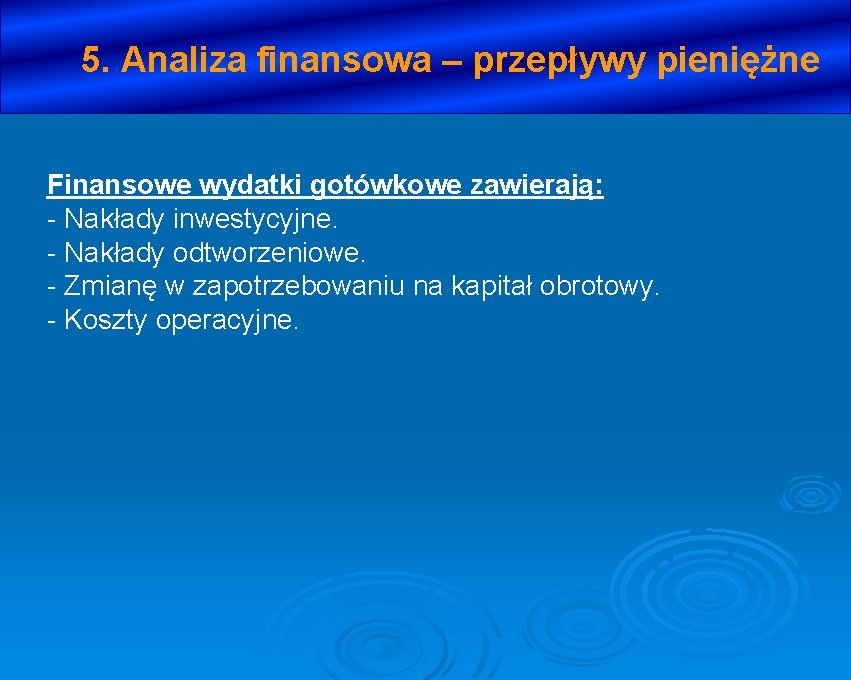 5. Analiza finansowa – przepływy pieniężne

Finansowe wydatki gotówkowe zawierają:
- Nakłady inwestycyjne.
- Nakłady odtworzeniowe.
- Zmianę w zapotrzebowaniu na kapitał obrotowy.
- Koszty operacyjne.